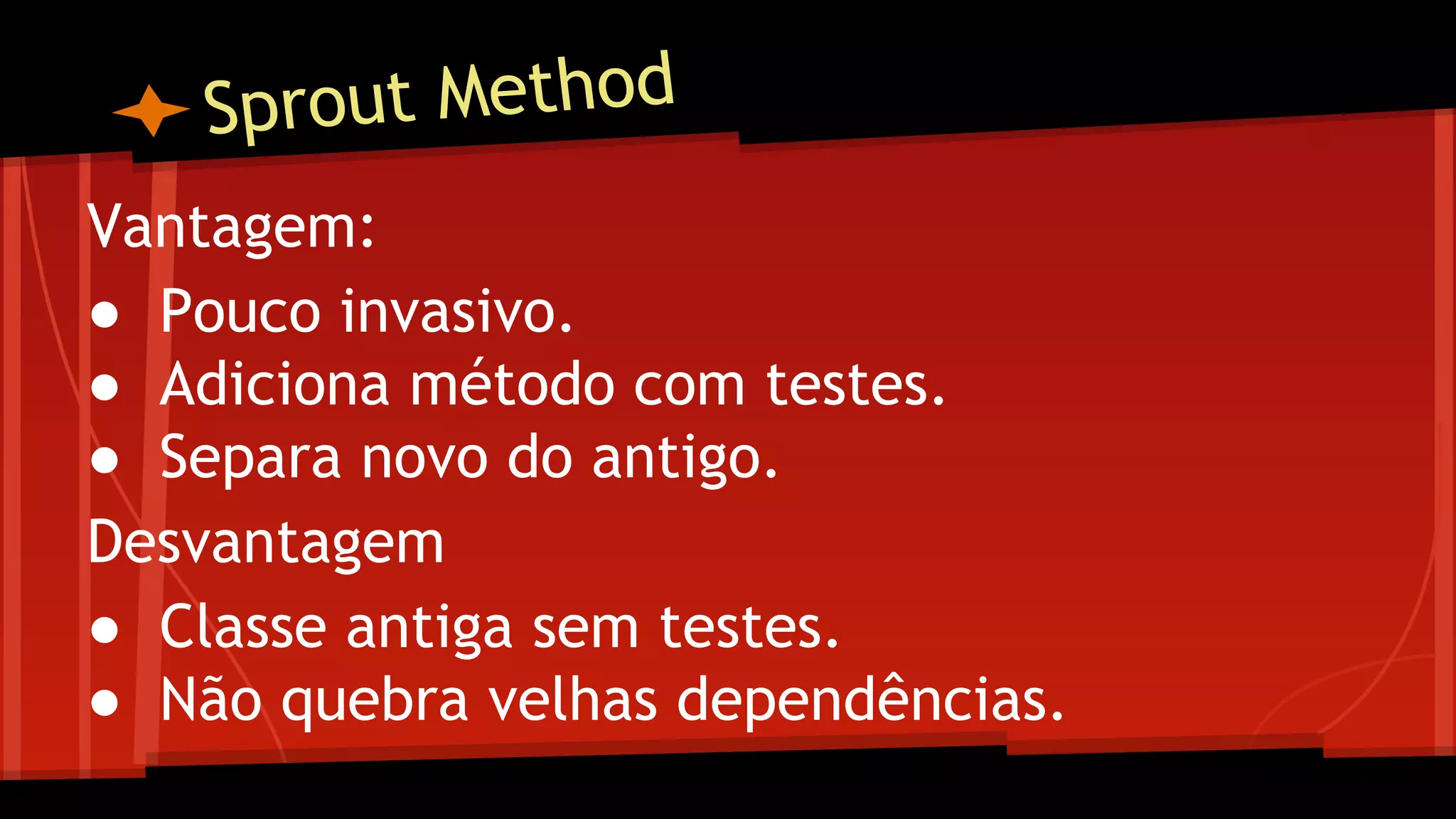 Sprout Method

Vantagem:
● Pouco invasivo.
● Adiciona método com testes.
● Separa novo do antigo.

Desvantagem
● Classe antiga sem testes.
● Não quebra velhas dependências.